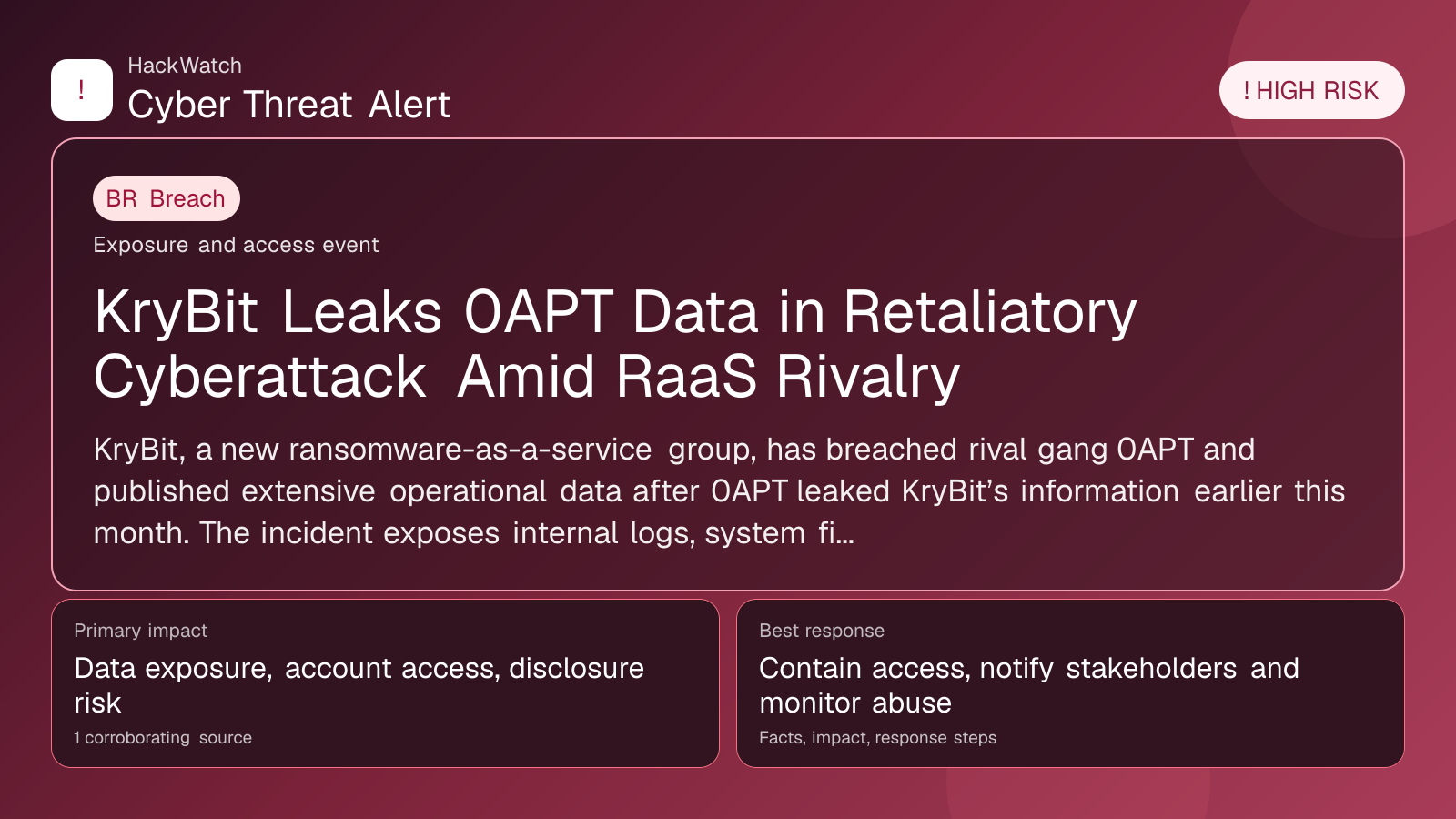 !

HackWatch
Cyber Threat Alert

! HIGH RISK

BR Breach

Exposure and access event

KryBit Leaks 0APT Data in Retaliatory Cyberattack Amid RaaS Rivalry

KryBit, a new ransomware-as-a-service group, has breached rival gang 0APT and published extensive operational data after 0APT leaked KryBit's information earlier this month. The incident exposes internal logs, system fi...

Primary impact

Data exposure, account access, disclosure risk

1 corroborating source

Best response

Contain access, notify stakeholders and monitor abuse

Facts, impact, response steps